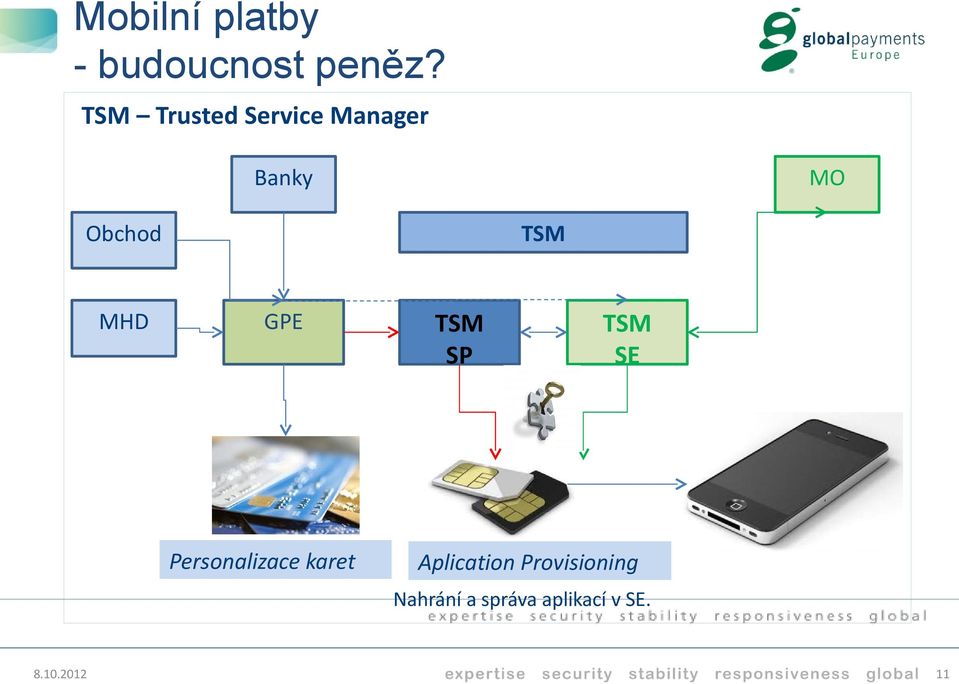 Mobilní platby
- budoucnost peněz?

globalpayments
Europe

TSM – Trusted Service Manager

Banky

MO

Obchod

TSM

MHD

GPE

TSM SP

TSM SE

Personalizace karet

Aplication Provisioning

Nahrání a správa aplikací v SE.

expertise security stability responsiveness global

8.10.2012

expertise security stability responsiveness global

11